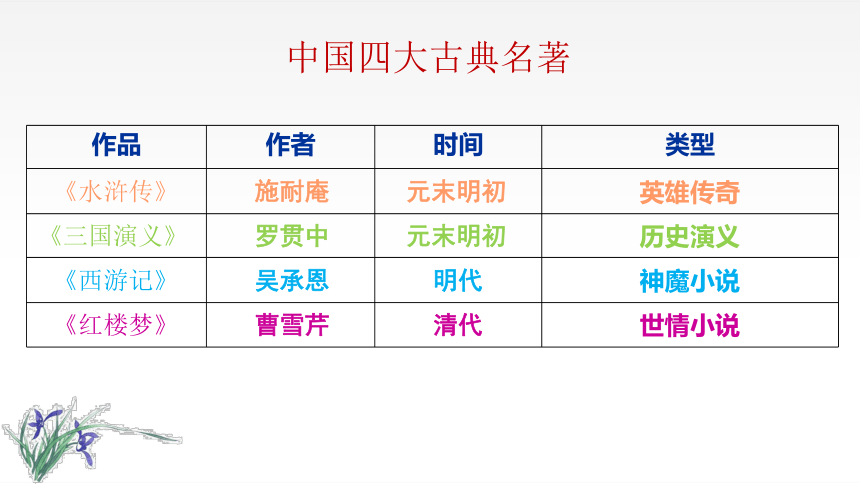 中国四大古典名著

| 作品 | 作者 | 时间 | 类型 |
|---|---|---|---|
| 《水浒传》 | 施耐庵 | 元末明初 | 英雄传奇 |
| 《三国演义》 | 罗贯中 | 元末明初 | 历史演义 |
| 《西游记》 | 吴承恩 | 明代 | 神魔小说 |
| 《红楼梦》 | 曹雪芹 | 清代 | 世情小说 |